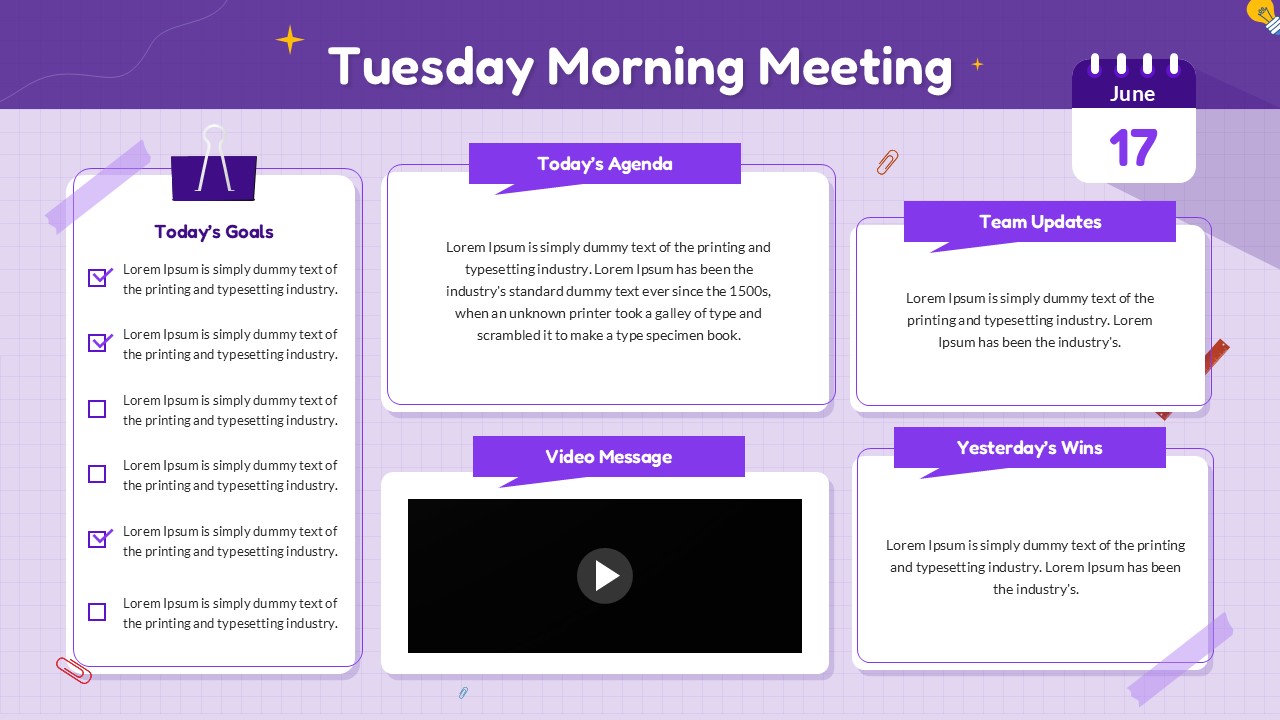 Tuesday Morning Meeting

June

17

Today's Goals

Lorem Ipsum is simply dummy text of the printing and typesetting industry.

Lorem Ipsum is simply dummy text of the printing and typesetting industry.

Lorem Ipsum is simply dummy text of the printing and typesetting industry.

Lorem Ipsum is simply dummy text of the printing and typesetting industry.

Lorem Ipsum is simply dummy text of the printing and typesetting industry.

Lorem Ipsum is simply dummy text of the printing and typesetting industry.

Today's Agenda

Lorem Ipsum is simply dummy text of the printing and typesetting industry. Lorem Ipsum has been the industry's standard dummy text ever since the 1500s, when an unknown printer took a galley of type and scrambled it to make a type specimen book.

Video Message

Team Updates

Lorem Ipsum is simply dummy text of the printing and typesetting industry. Lorem Ipsum has been the industry's.

Yesterday's Wins

Lorem Ipsum is simply dummy text of the printing and typesetting industry. Lorem Ipsum has been the industry's.